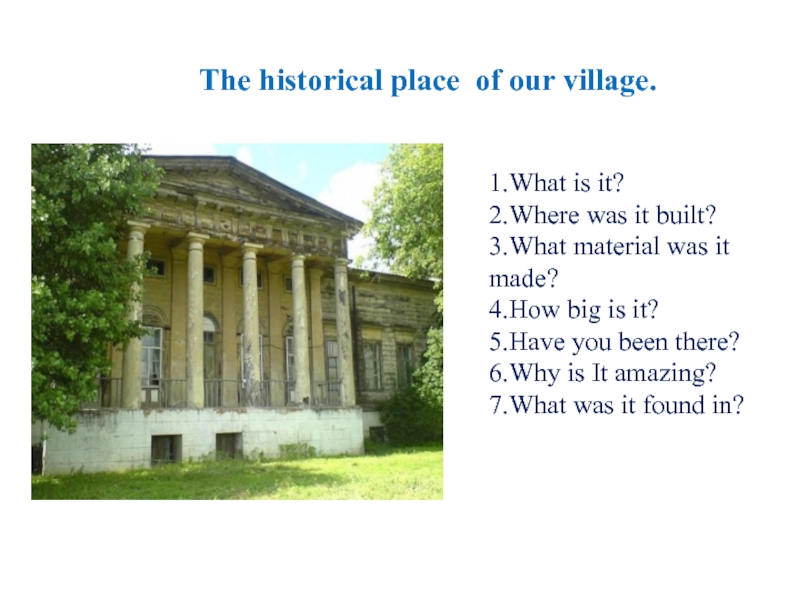 The historical place of our village.

1.What is it?
2.Where was it built?
3.What material was it made?
4.How big is it?
5.Have you been there?
6.Why is It amazing?
7.What was it found in?